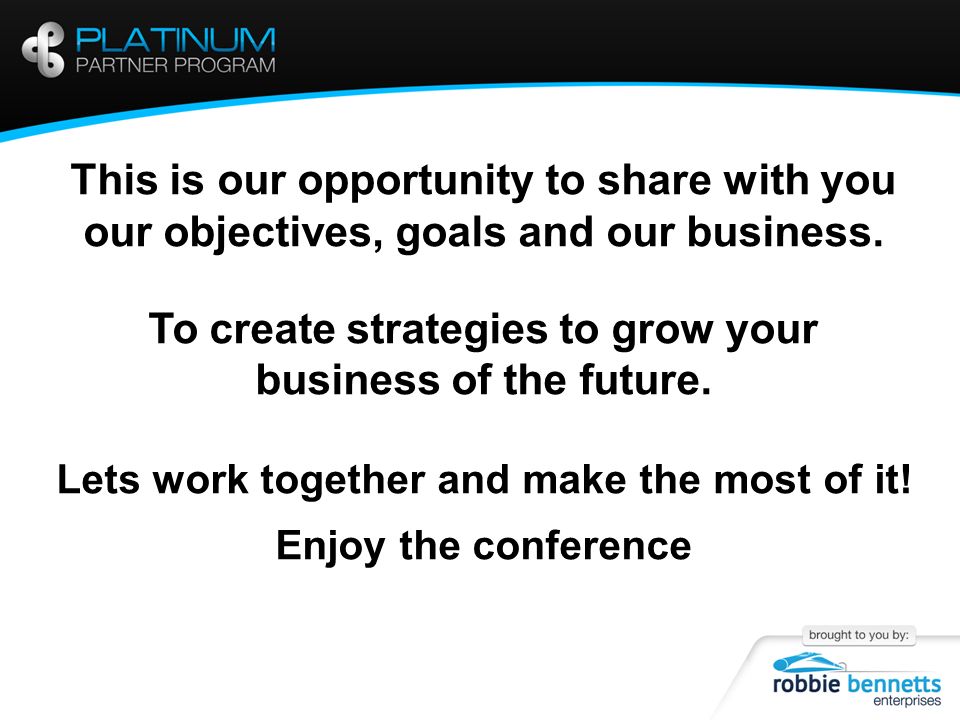 PLATINUM
PARTNER PROGRAM

This is our opportunity to share with you our objectives, goals and our business.

To create strategies to grow your business of the future.

Lets work together and make the most of it!

Enjoy the conference

brought to you by:
robbie bennetts
enterprises